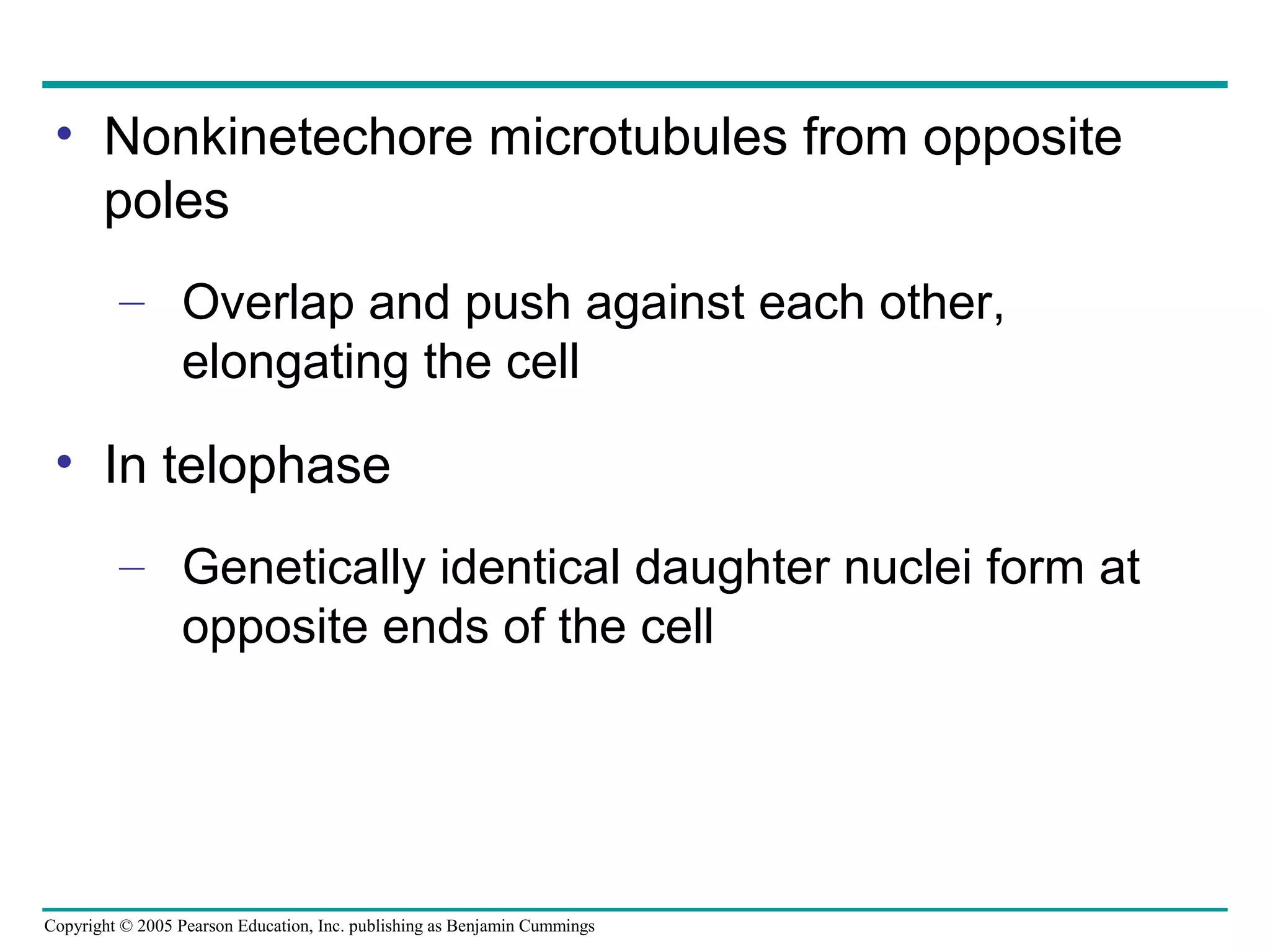 • Nonkinetechore microtubules from opposite poles

– Overlap and push against each other, elongating the cell

• In telophase

– Genetically identical daughter nuclei form at opposite ends of the cell

Copyright © 2005 Pearson Education, Inc. publishing as Benjamin Cummings